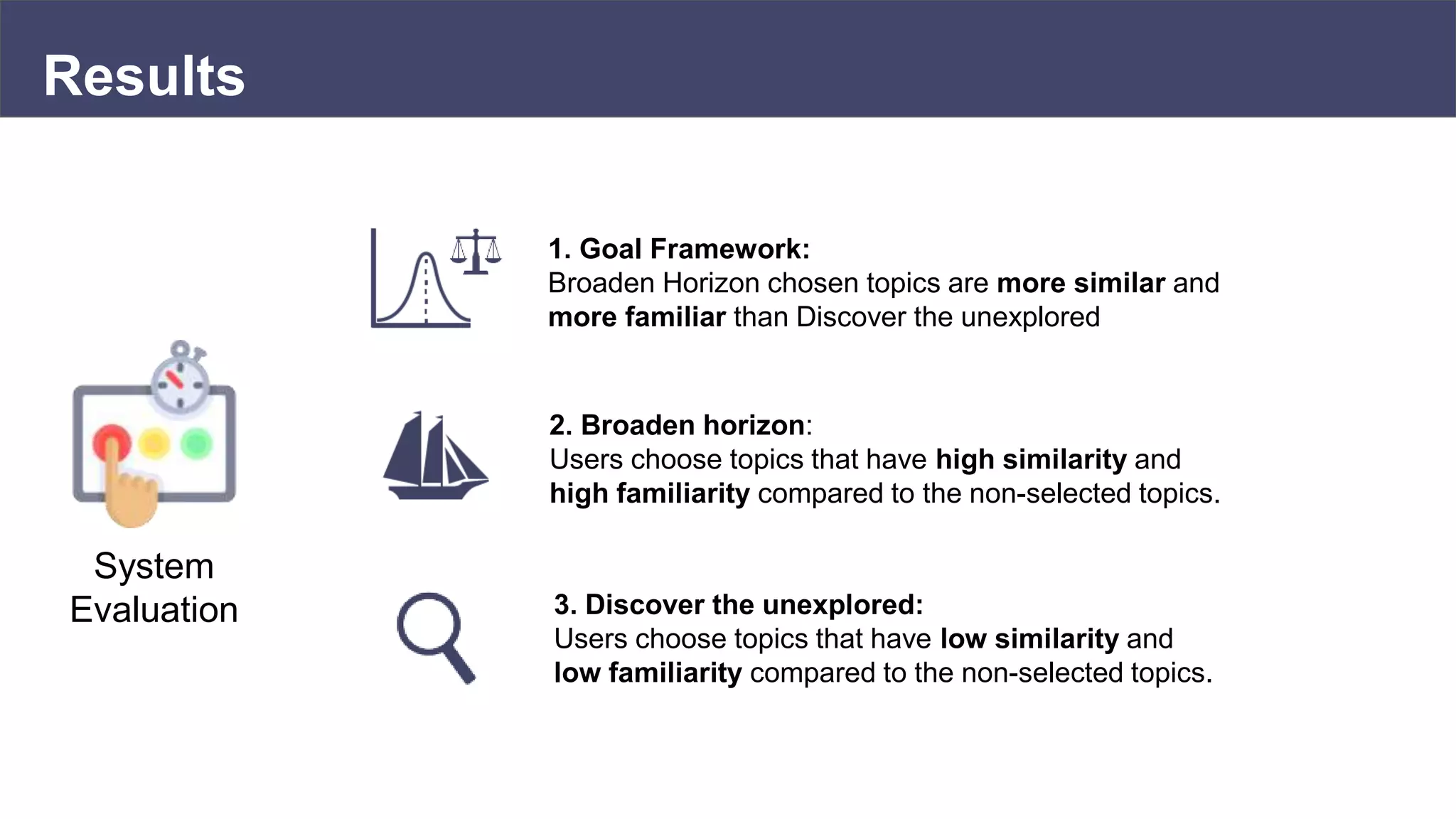 Results

System Evaluation

1. Goal Framework:
Broaden Horizon chosen topics are more similar and more familiar than Discover the unexplored

2. Broaden horizon:
Users choose topics that have high similarity and high familiarity compared to the non-selected topics.

3. Discover the unexplored:
Users choose topics that have low similarity and low familiarity compared to the non-selected topics.